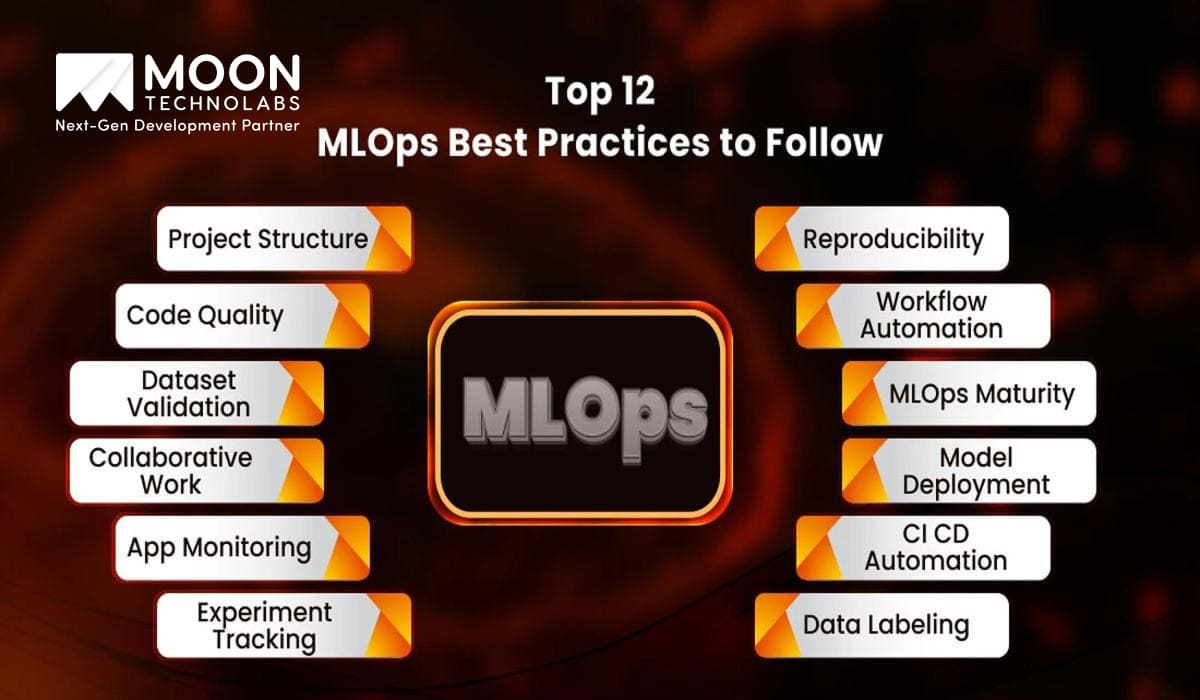 MOON
TECHNOLABS
Next-Gen Development Partner

Top 12
MLOps Best Practices to Follow

Project Structure

Code Quality

Dataset Validation

Collaborative Work

App Monitoring

Experiment Tracking

MLOps

Reproducibility

Workflow Automation

MLOps Maturity

Model Deployment

CI CD Automation

Data Labeling